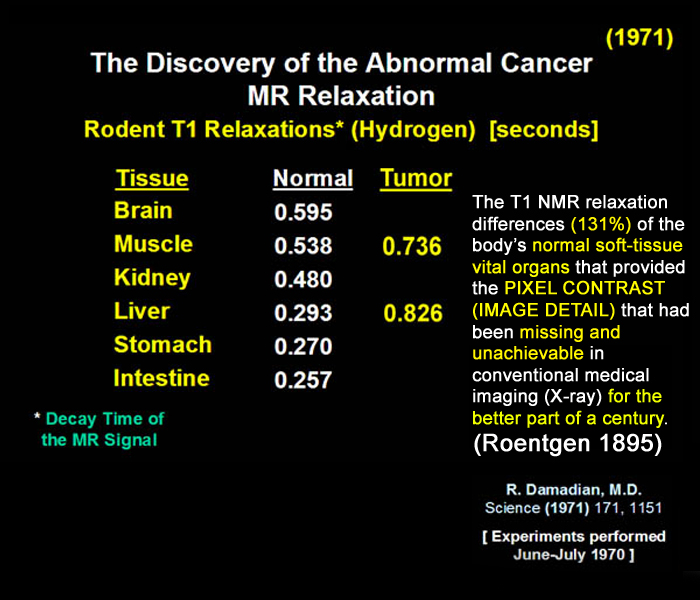 (1971)

The Discovery of the Abnormal Cancer MR Relaxation

Rodent T1 Relaxations* (Hydrogen) [seconds]

| Tissue | Normal | Tumor |
|---|---|---|
| Brain | 0.595 | |
| Muscle | 0.538 | 0.736 |
| Kidney | 0.480 | |
| Liver | 0.293 | 0.826 |
| Stomach | 0.270 | |
| Intestine | 0.257 | |

* Decay Time of the MR Signal

The T1 NMR relaxation differences (131%) of the body's normal soft-tissue vital organs that provided the PIXEL CONTRAST (IMAGE DETAIL) that had been missing and unachievable in conventional medical imaging (X-ray) for the better part of a century.

(Roentgen 1895)

R. Damadian, M.D.
Science (1971) 171, 1151

[ Experiments performed June-July 1970 ]